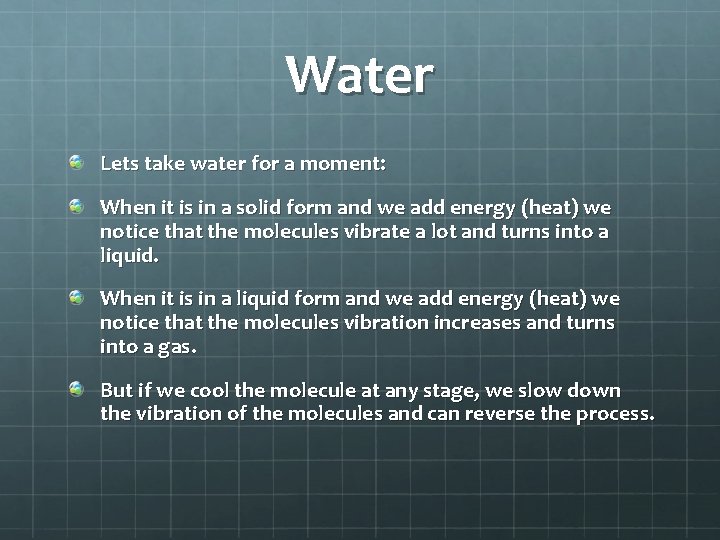 Water

Lets take water for a moment:

When it is in a solid form and we add energy (heat) we notice that the molecules vibrate a lot and turns into a liquid.

When it is in a liquid form and we add energy (heat) we notice that the molecules vibration increases and turns into a gas.

But if we cool the molecule at any stage, we slow down the vibration of the molecules and can reverse the process.